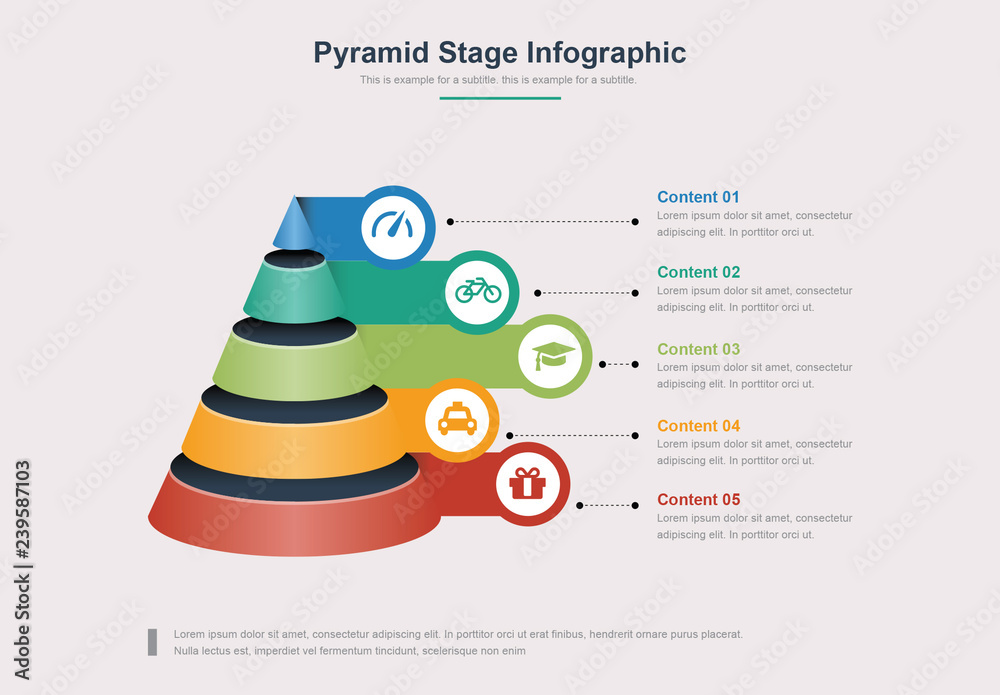 Pyramid Stage Infographic
This is example for a subtitle. this is example for a subtitle.

Content 01
Lorem ipsum dolor sit amet, consectetur adipiscing elit. In porttitor orci ut.

Content 02
Lorem ipsum dolor sit amet, consectetur adipiscing elit. In porttitor orci ut.

Content 03
Lorem ipsum dolor sit amet, consectetur adipiscing elit. In porttitor orci ut.

Content 04
Lorem ipsum dolor sit amet, consectetur adipiscing elit. In porttitor orci ut.

Content 05
Lorem ipsum dolor sit amet, consectetur adipiscing elit. In porttitor orci ut.

Lorem ipsum dolor sit amet, consectetur adipiscing elit. In porttitor orci ut erat finibus, hendrerit ornare purus placerat. Nulla lectus est, imperdiet vel fermentum tincidunt, scelerisque non enim

Adobe Stock | #239587103